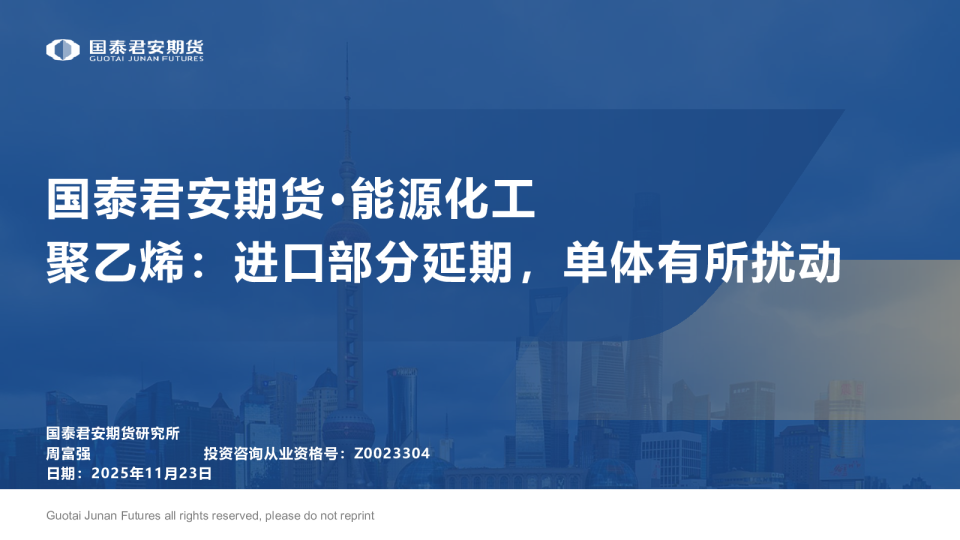 国泰君安期货
GUOTAI JUNAN FUTURES

国泰君安期货·能源化工
聚乙烯：进口部分延期，单体有所扰动

国泰君安期货研究所
周富强　　投资咨询从业资格号：Z0023304
日期：2025年11月23日

Guotai Junan Futures all rights reserved, please do not reprint